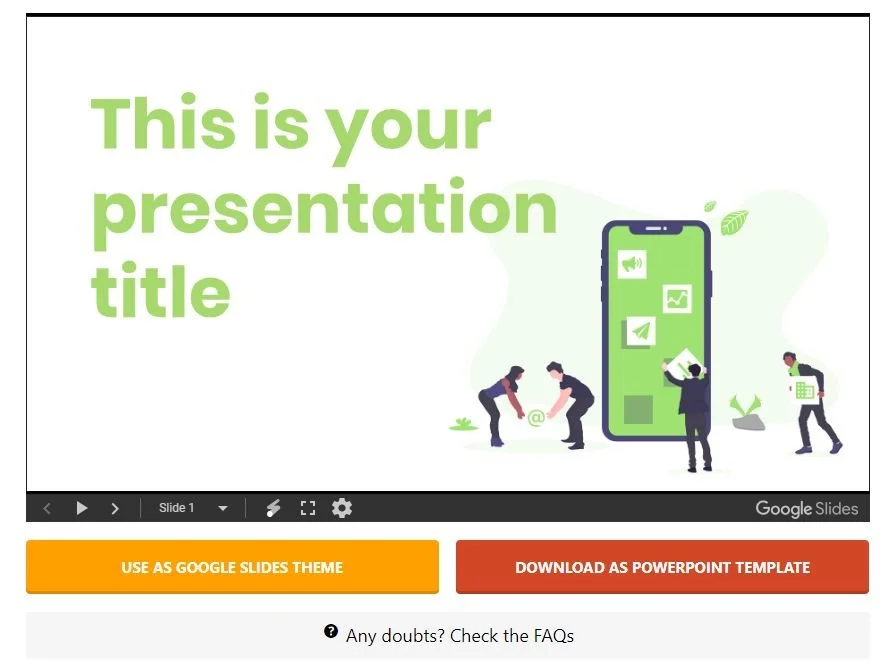 This is your presentation title

@

Slide 1

Google Slides

USE AS GOOGLE SLIDES THEME

DOWNLOAD AS POWERPOINT TEMPLATE

Any doubts? Check the FAQs